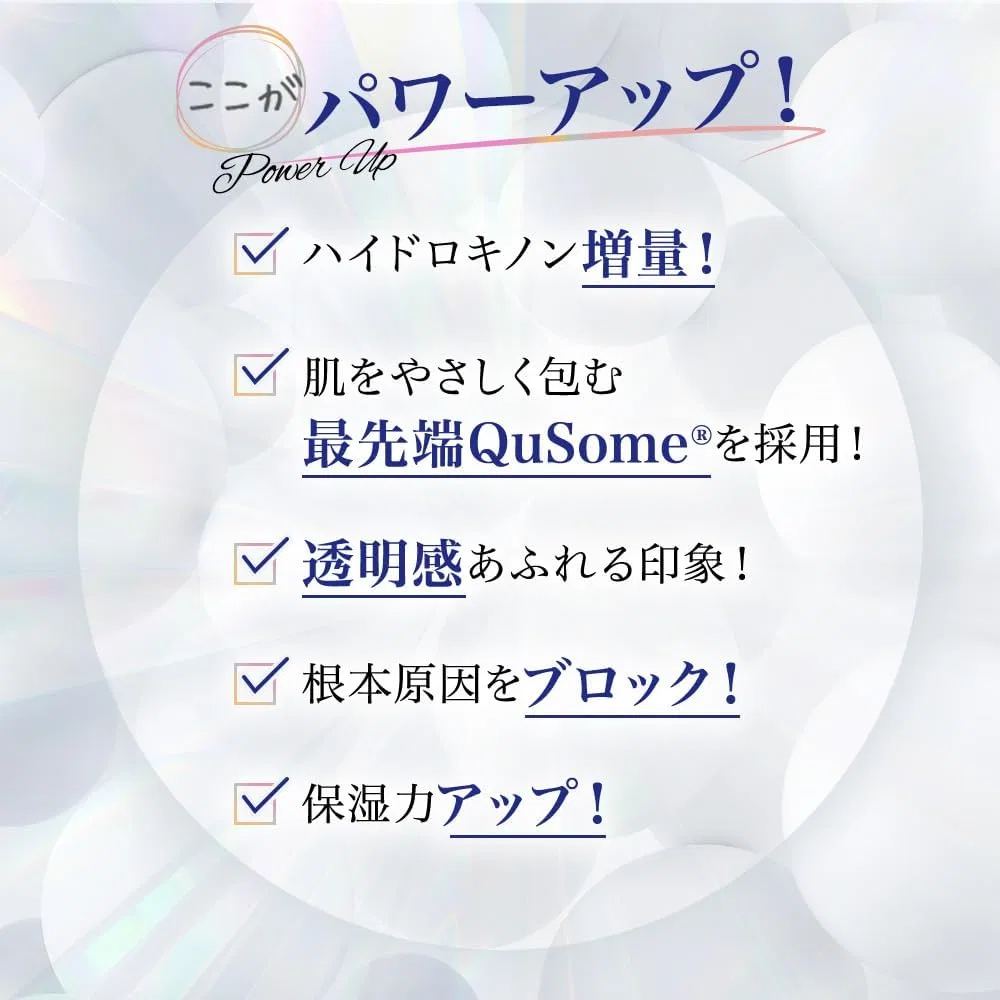 ここが パワーアップ!
Power Up

☑ ハイドロキノン増量!

☑ 肌をやさしく包む
最先端QuSome®を採用!

☑ 透明感あふれる印象!

☑ 根本原因をブロック!

☑ 保湿力アップ!